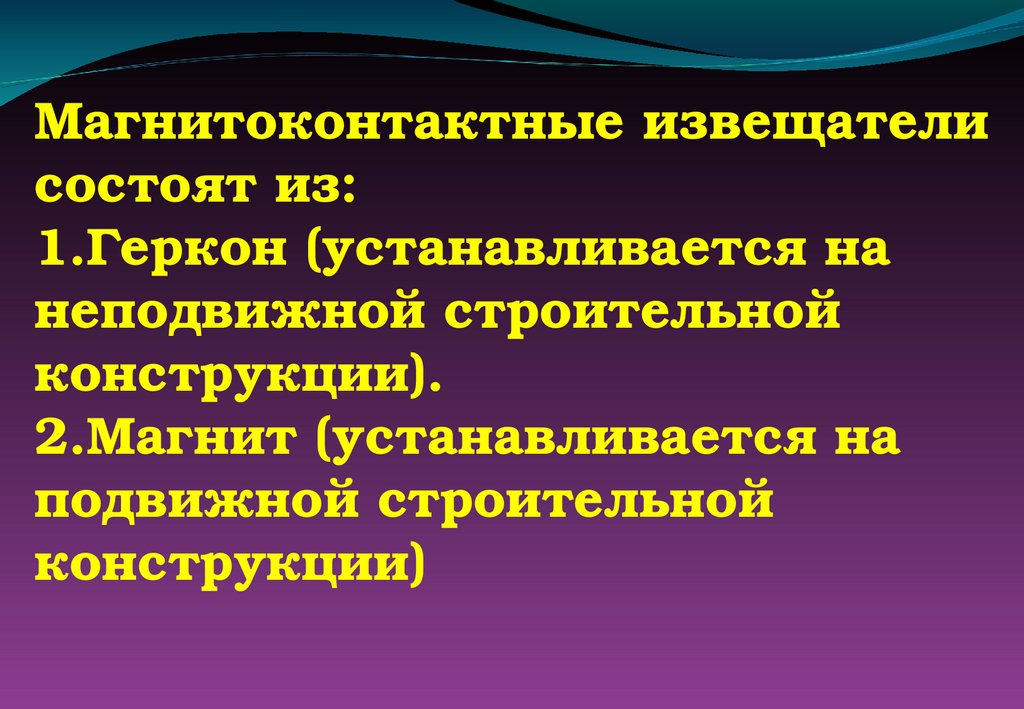 Магнитоконтактные извещатели состоят из:
1.Геркон (устанавливается на неподвижной строительной конструкции).
2.Магнит (устанавливается на подвижной строительной конструкции)